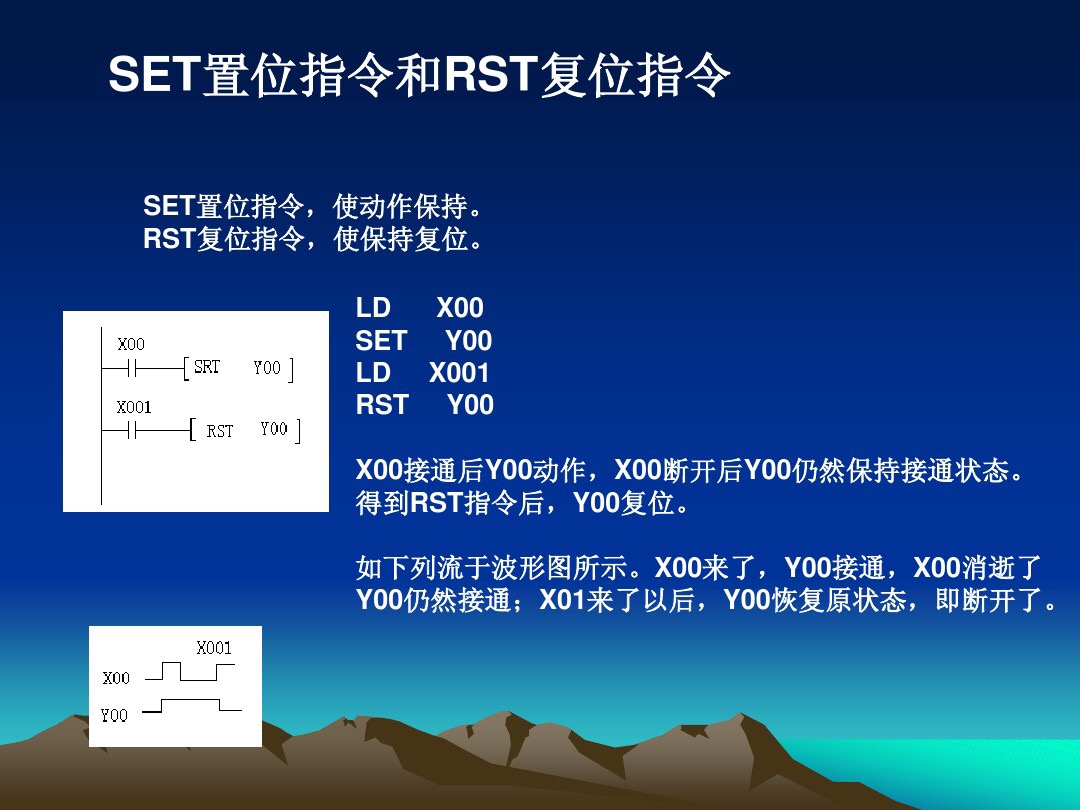 SET置位指令和RST复位指令

SET置位指令，使动作保持。
RST复位指令，使保持复位。

X00
SRT Y00
X001
RST Y00

LD X00
SET Y00
LD X001
RST Y00

X00接通后Y00动作，X00断开后Y00仍然保持接通状态。得到RST指令后，Y00复位。

如下列流于波形图所示。X00来了，Y00接通，X00消逝了Y00仍然接通；X01来了以后，Y00恢复原状态，即断开了。

X001
X00
Y00